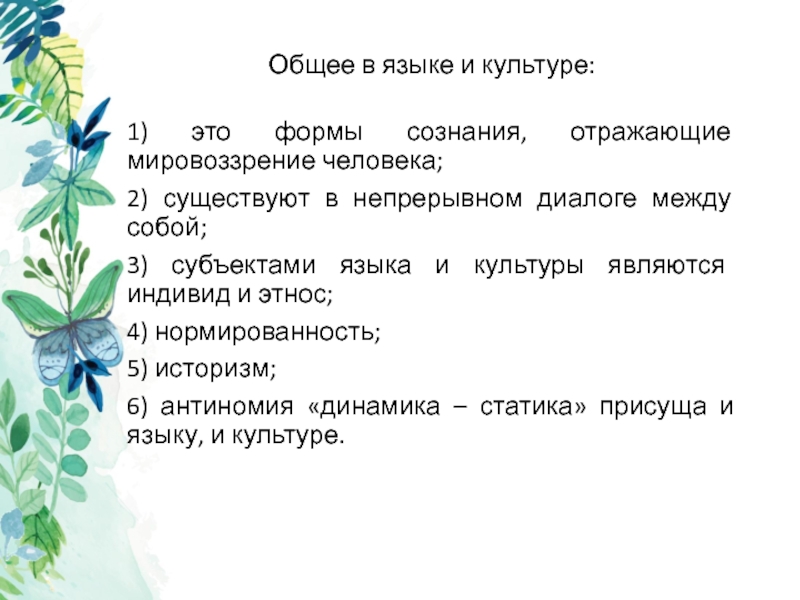 Общее в языке и культуре:

1) это формы сознания, отражающие мировоззрение человека;

2) существуют в непрерывном диалоге между собой;

3) субъектами языка и культуры являются индивид и этнос;

4) нормированность;

5) историзм;

6) антиномия «динамика – статика» присуща и языку, и культуре.